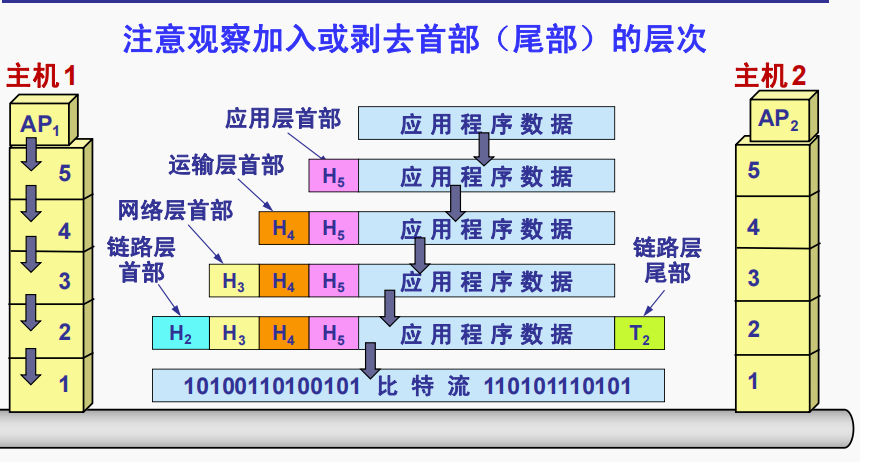 注意观察加入或剥去首部（尾部）的层次

主机 1

$AP_1$

5

4

3

2

1

应用层首部

应 用 程 序 数 据

运输层首部

$H_5$ 应 用 程 序 数 据

网络层首部

$H_4$ $H_5$ 应 用 程 序 数 据

链路层首部

$H_3$ $H_4$ $H_5$ 应 用 程 序 数 据

链路层尾部

$H_2$ $H_3$ $H_4$ $H_5$ 应 用 程 序 数 据 $T_2$

10100110100101 比 特 流 110101110101

主机 2

$AP_2$

5

4

3

2

1